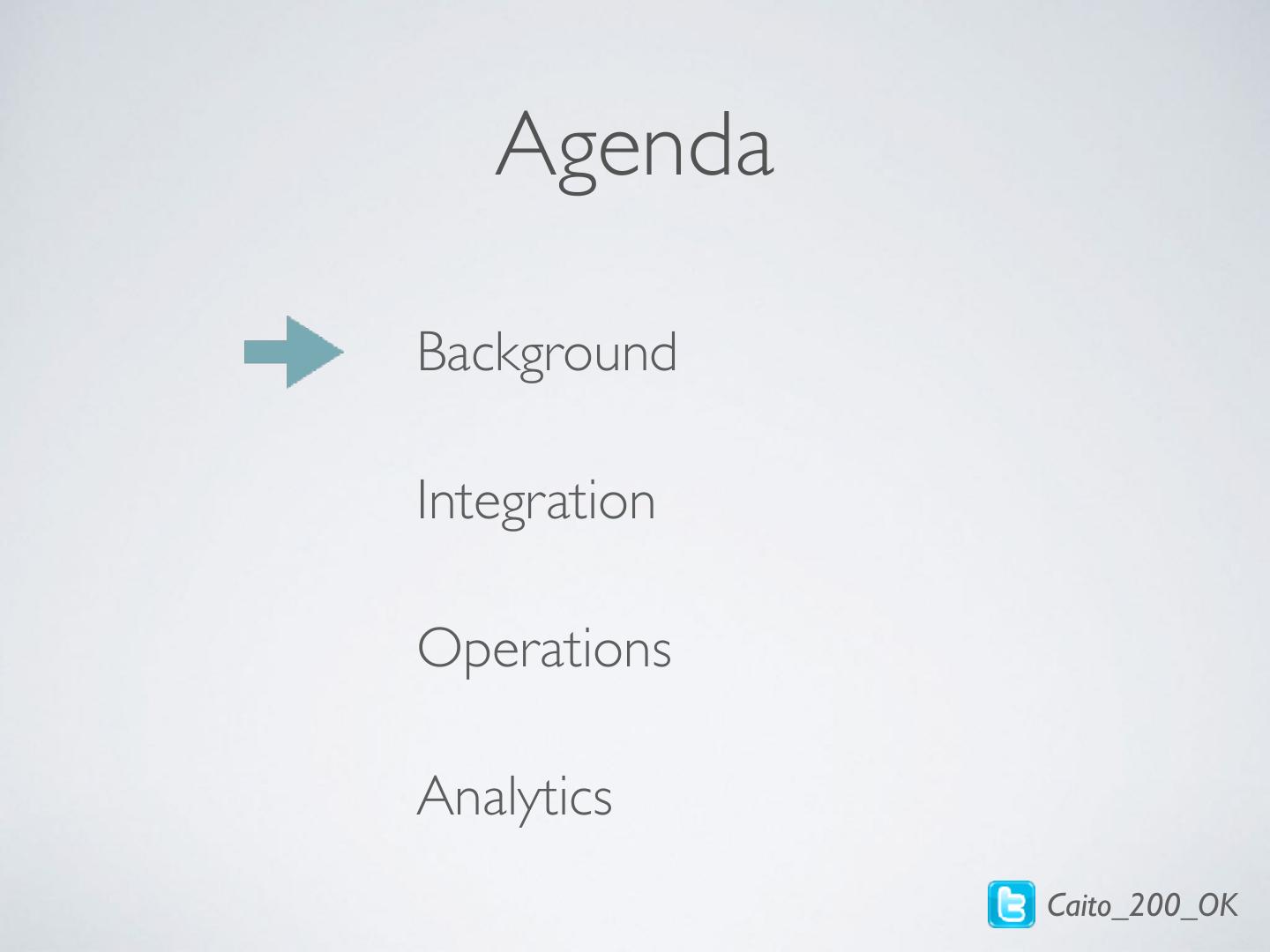 Agenda

Background

Integration

Operations

Analytics

Caito_200_OK